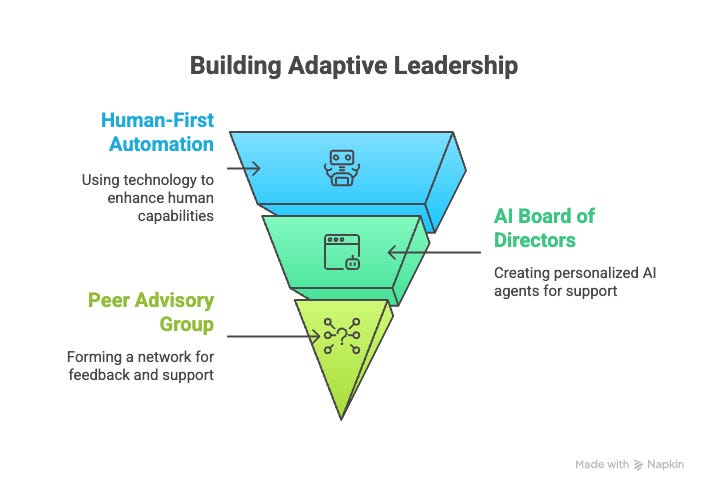 Building Adaptive Leadership

Human-First Automation

Using technology to enhance human capabilities

AI Board of Directors

Creating personalized AI agents for support

Peer Advisory Group

Forming a network for feedback and support

Made with Napkin